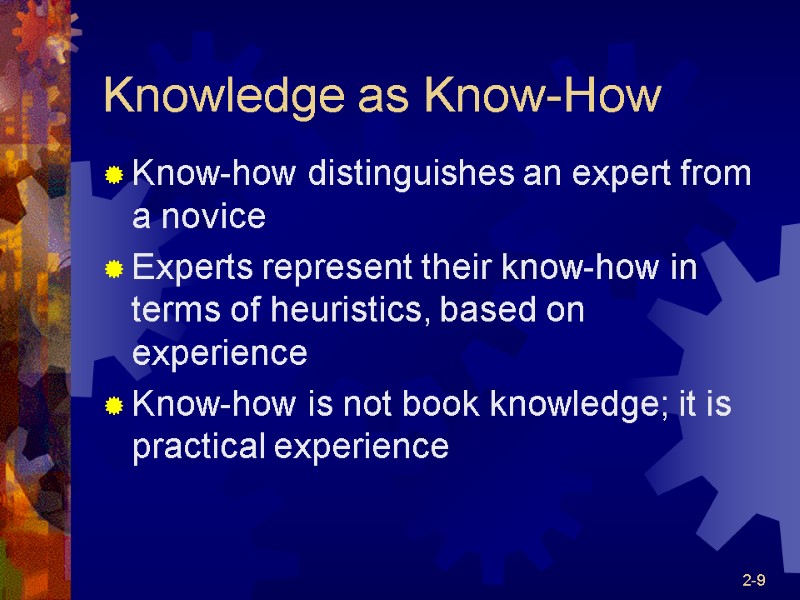 Knowledge as Know-How

Know-how distinguishes an expert from a novice

Experts represent their know-how in terms of heuristics, based on experience

Know-how is not book knowledge; it is practical experience

2-9